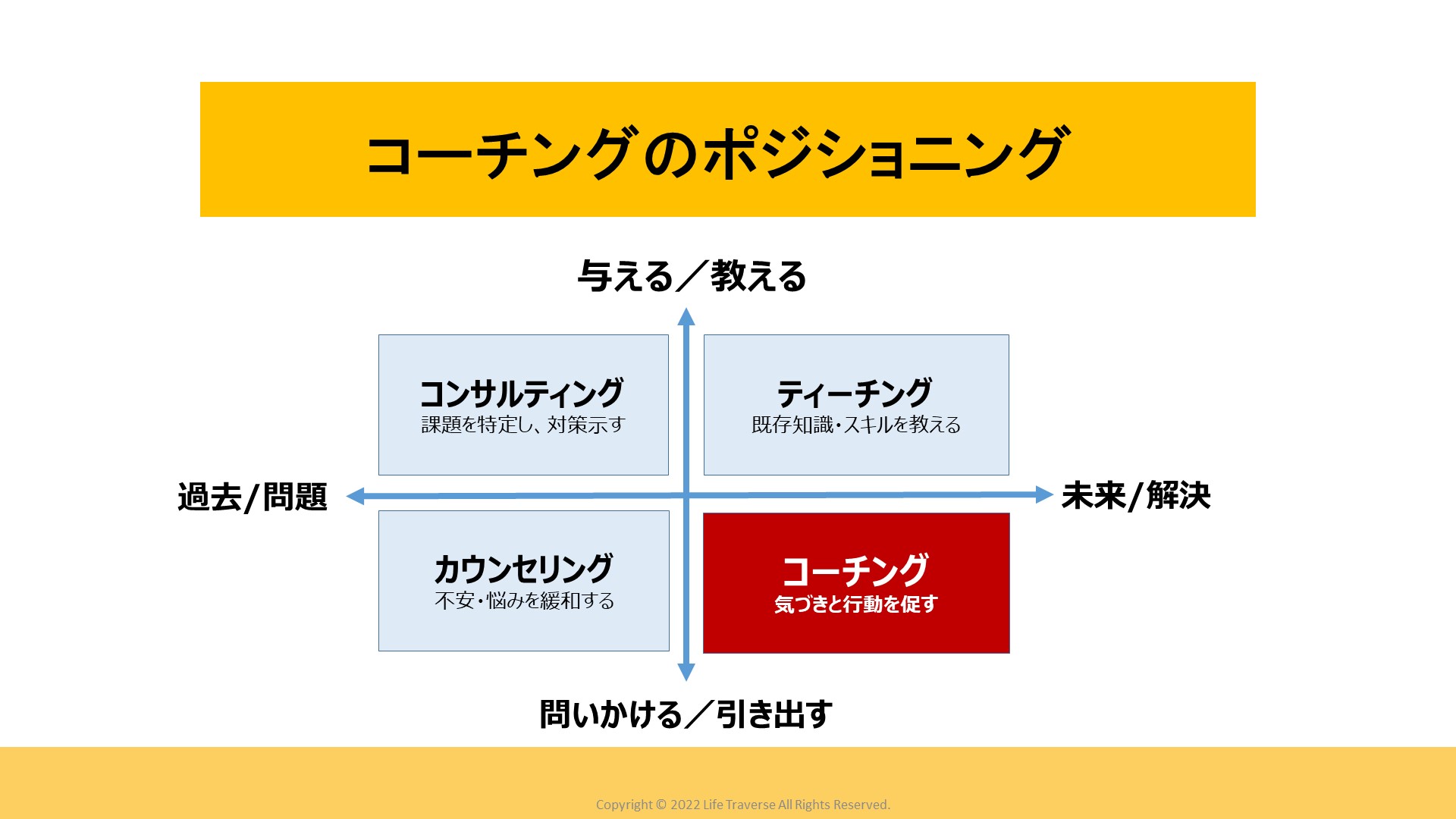 コーチングのポジショニング

与える／教える

コンサルティング
課題を特定し、対策示す

ティーチング
既存知識・スキルを教える

過去/問題

未来/解決

カウンセリング
不安・悩みを緩和する

コーチング
気づきと行動を促す

問いかける／引き出す

Copyright © 2022 Life Traverse All Rights Reserved.